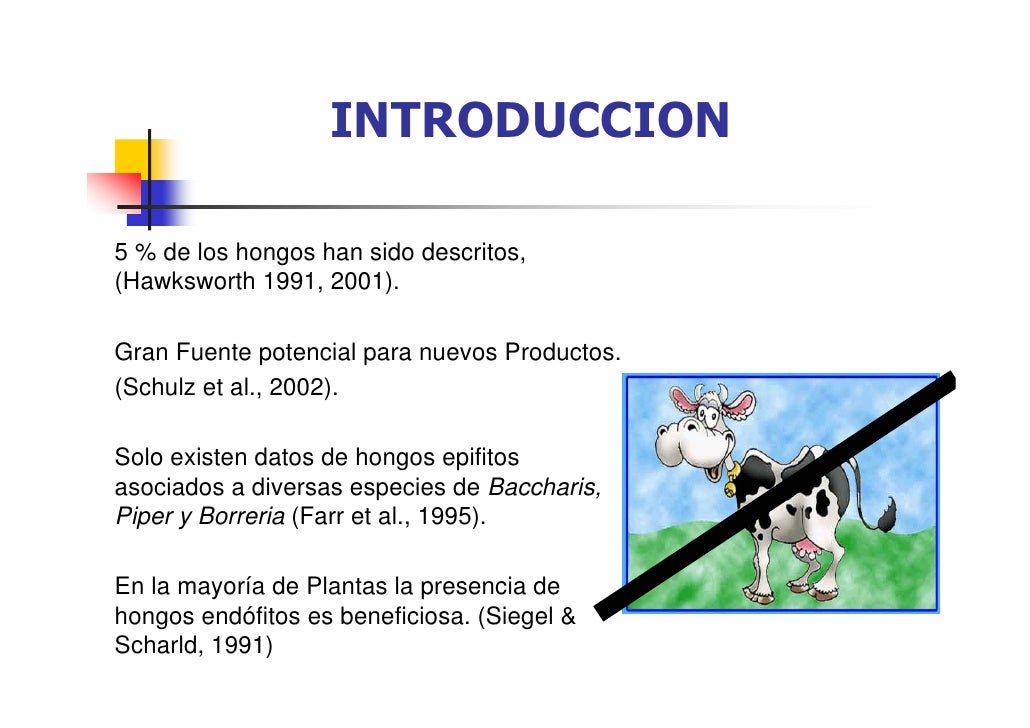 INTRODUCCION

5 % de los hongos han sido descritos, (Hawksworth 1991, 2001).

Gran Fuente potencial para nuevos Productos. (Schulz et al., 2002).

Solo existen datos de hongos epifitos asociados a diversas especies de Baccharis, Piper y Borreria (Farr et al., 1995).

En la mayoría de Plantas la presencia de hongos endófitos es beneficiosa. (Siegel & Scharld, 1991)